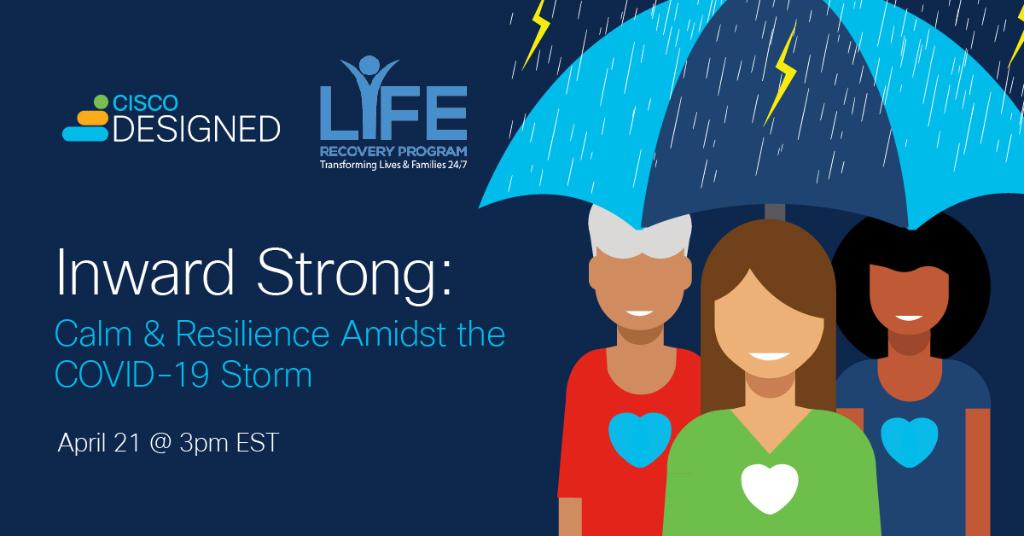 CISCO
DESIGNED

LIFE
RECOVERY PROGRAM
Transforming Lives & Families 24/7

Inward Strong:
Calm & Resilience Amidst the COVID-19 Storm

April 21 @ 3pm EST